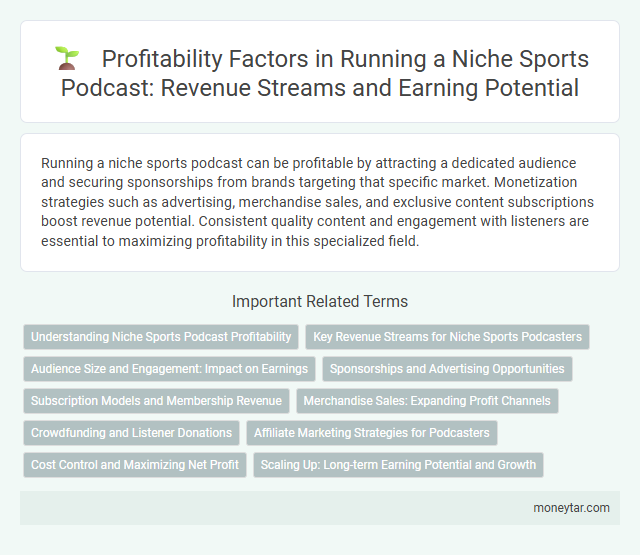 Profitability Factors in Running a Niche Sports Podcast: Revenue Streams and Earning Potential

Running a niche sports podcast can be profitable by attracting a dedicated audience and securing sponsorships from brands targeting that specific market. Monetization strategies such as advertising, merchandise sales, and exclusive content subscriptions boost revenue potential. Consistent quality content and engagement with listeners are essential to maximizing profitability in this specialized field.

Important Related Terms

Understanding Niche Sports Podcast Profitability

Key Revenue Streams for Niche Sports Podcasters

Audience Size and Engagement: Impact on Earnings

Sponsorships and Advertising Opportunities

Subscription Models and Membership Revenue

Merchandise Sales: Expanding Profit Channels

Crowdfunding and Listener Donations

Affiliate Marketing Strategies for Podcasters

Cost Control and Maximizing Net Profit

Scaling Up: Long-term Earning Potential and Growth

moneytar.com